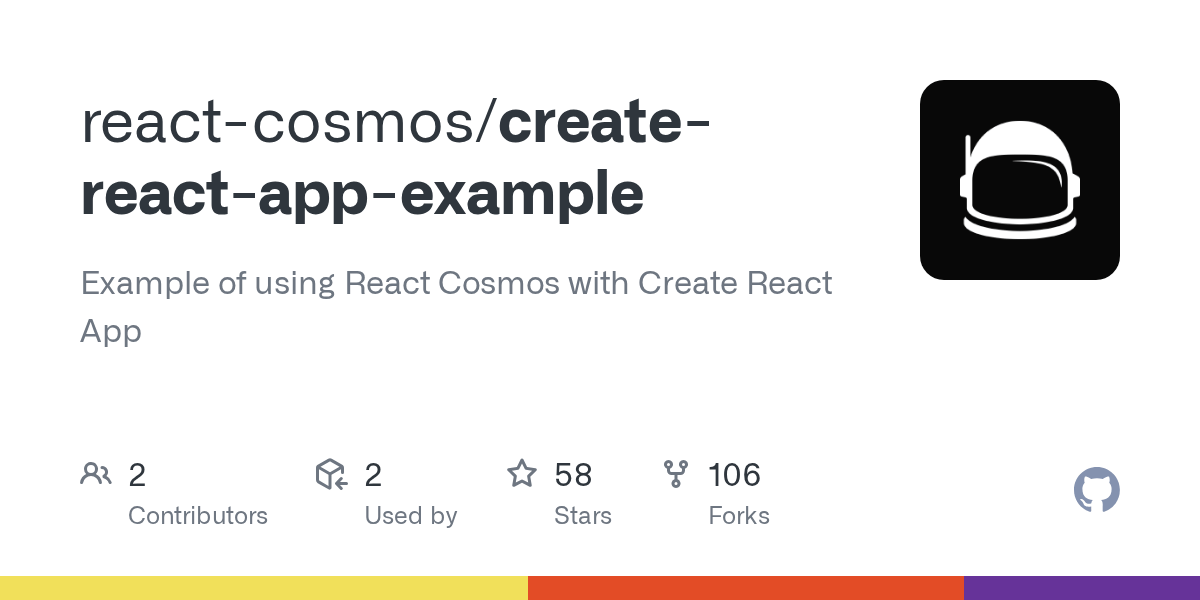 react-cosmos/create-react-app-example

Example of using React Cosmos with Create React App

2
Contributors

2
Used by

58
Stars

106
Forks